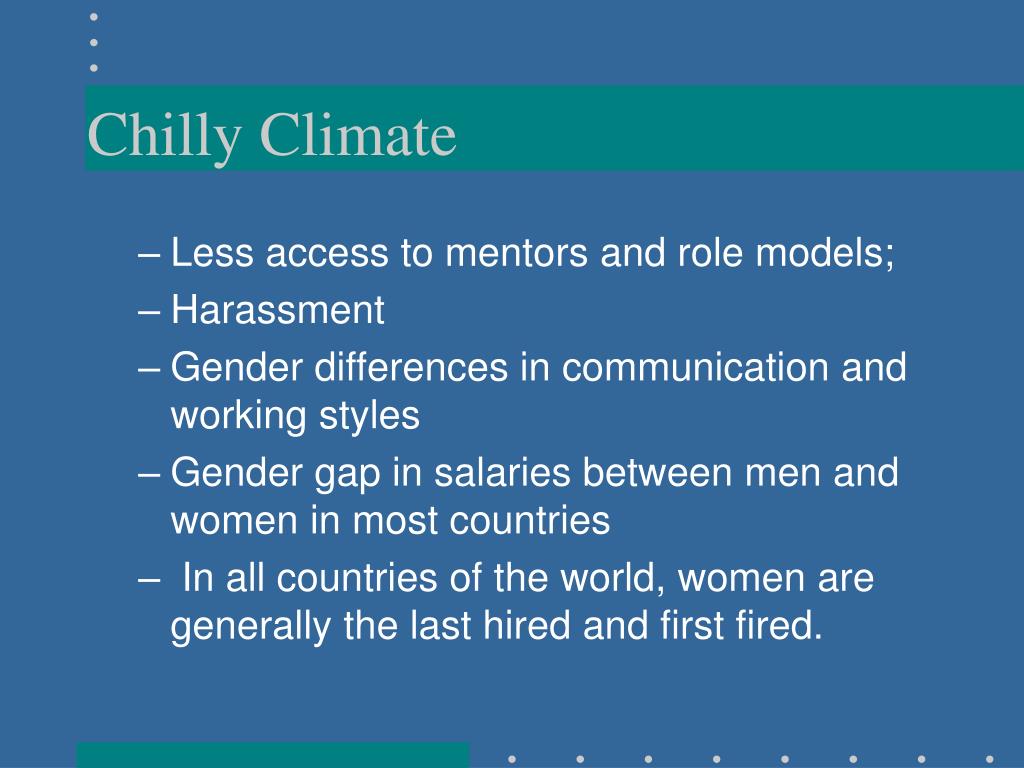 Chilly Climate

– Less access to mentors and role models;
– Harassment
– Gender differences in communication and working styles
– Gender gap in salaries between men and women in most countries
– In all countries of the world, women are generally the last hired and first fired.